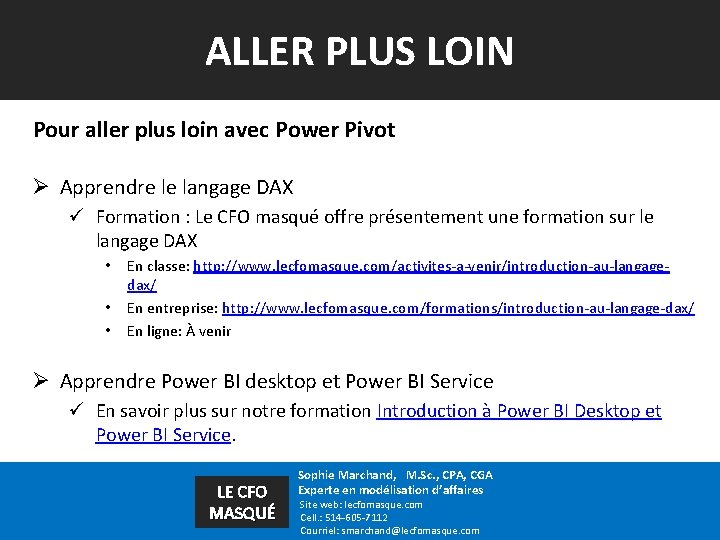 ALLER PLUS LOIN

Pour aller plus loin avec Power Pivot

➢ Apprendre le langage DAX

✓ Formation : Le CFO masqué offre présentement une formation sur le langage DAX

• En classe: http://www.lecfomasque.com/activites-a-venir/introduction-au-langage-dax/

• En entreprise: http://www.lecfomasque.com/formations/introduction-au-langage-dax/

• En ligne: À venir

➢ Apprendre Power BI desktop et Power BI Service

✓ En savoir plus sur notre formation Introduction à Power BI Desktop et Power BI Service.

LE CFO MASQUÉ

Sophie Marchand, M.Sc., CPA, CGA
Experte en modélisation d'affaires
Site web: lecfomasque.com
Cell.: 514-605-7112
Courriel: smarchand@lecfomasque.com